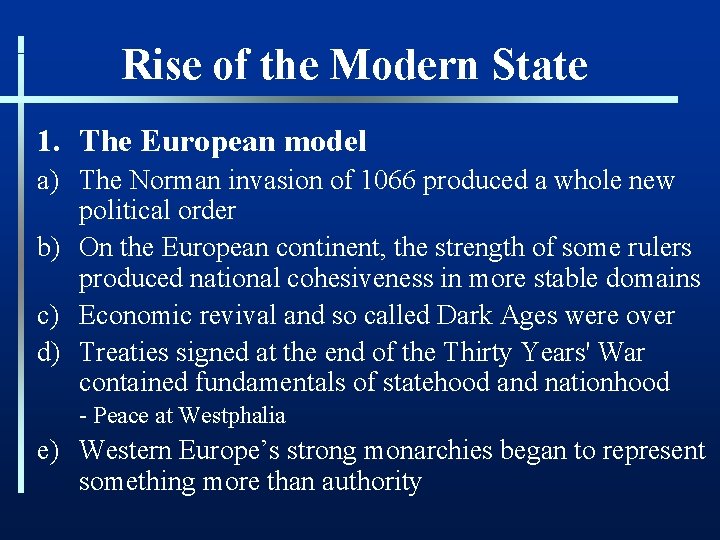 Rise of the Modern State

1. The European model

a) The Norman invasion of 1066 produced a whole new political order

b) On the European continent, the strength of some rulers produced national cohesiveness in more stable domains

c) Economic revival and so called Dark Ages were over

d) Treaties signed at the end of the Thirty Years' War contained fundamentals of statehood and nationhood

- Peace at Westphalia

e) Western Europe’s strong monarchies began to represent something more than authority